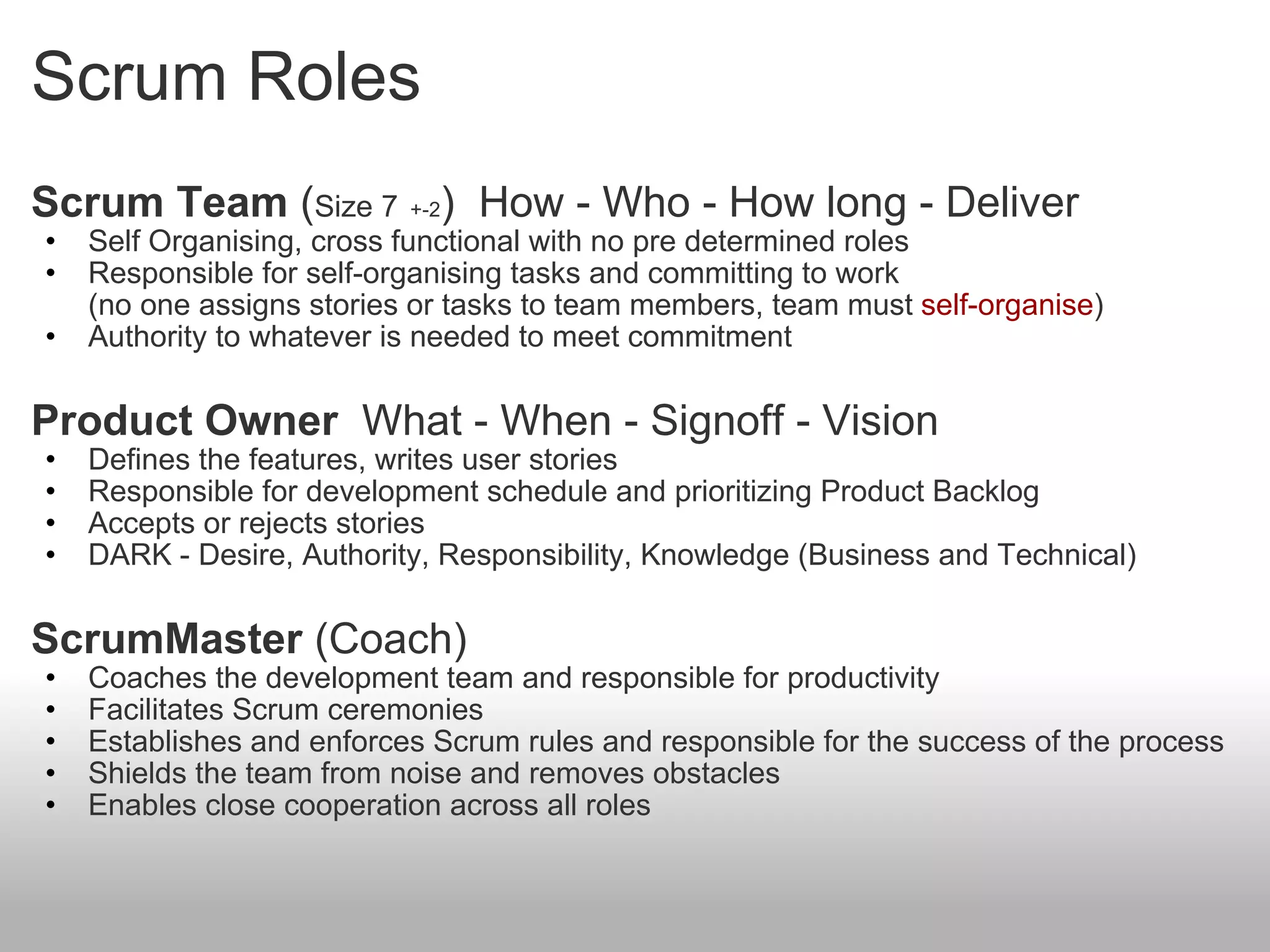 Scrum Roles

Scrum Team (Size 7 +-2) How - Who - How long - Deliver
• Self Organising, cross functional with no pre determined roles
• Responsible for self-organising tasks and committing to work (no one assigns stories or tasks to team members, team must self-organise)
• Authority to whatever is needed to meet commitment

Product Owner What - When - Signoff - Vision
• Defines the features, writes user stories
• Responsible for development schedule and prioritizing Product Backlog
• Accepts or rejects stories
• DARK - Desire, Authority, Responsibility, Knowledge (Business and Technical)

ScrumMaster (Coach)
• Coaches the development team and responsible for productivity
• Facilitates Scrum ceremonies
• Establishes and enforces Scrum rules and responsible for the success of the process
• Shields the team from noise and removes obstacles
• Enables close cooperation across all roles